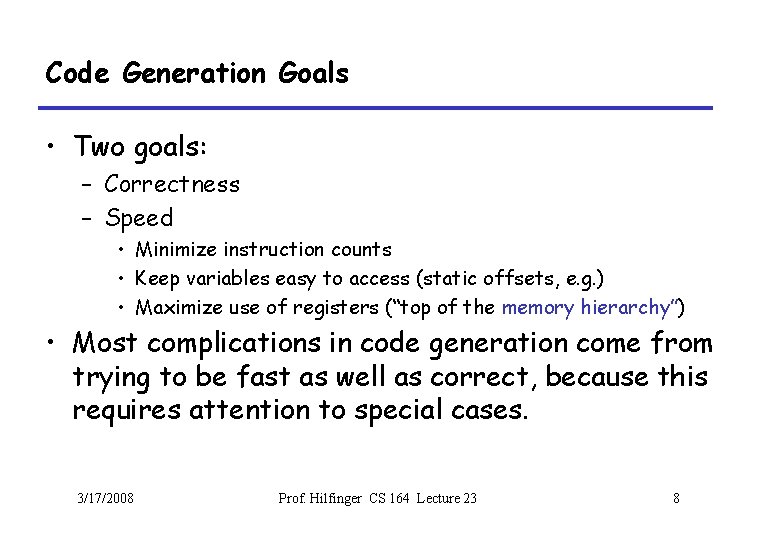 Code Generation Goals

• Two goals:
  – Correctness
  – Speed
    • Minimize instruction counts
    • Keep variables easy to access (static offsets, e.g.)
    • Maximize use of registers ("top of the memory hierarchy")
• Most complications in code generation come from trying to be fast as well as correct, because this requires attention to special cases.

3/17/2008 Prof. Hilfinger CS 164 Lecture 23 8